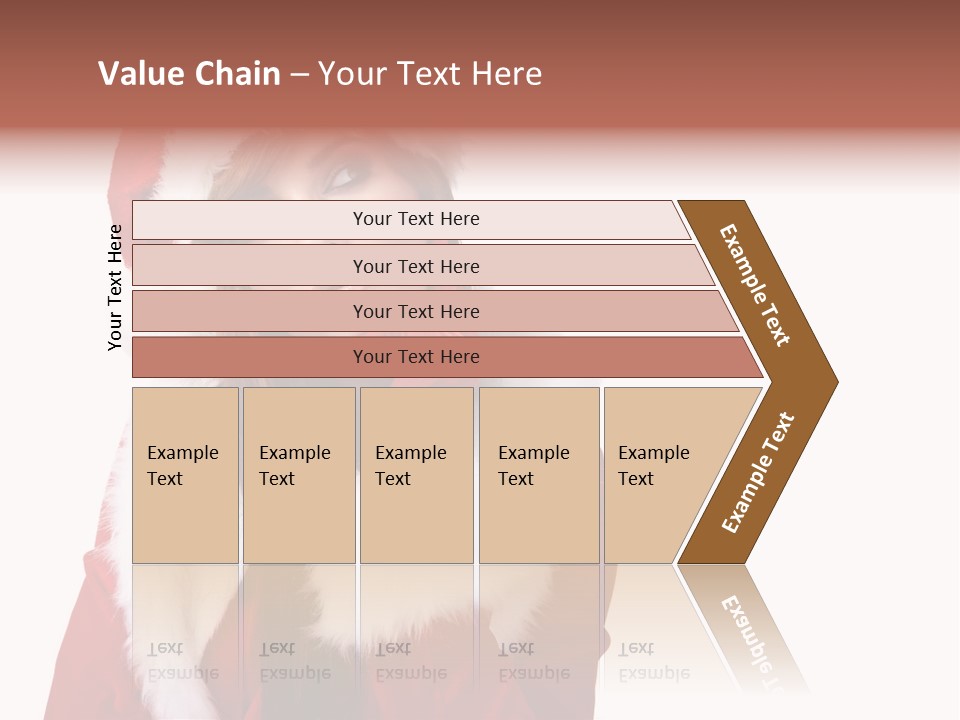 Value Chain – Your Text Here

Your Text Here

Your Text Here

Your Text Here

Your Text Here

Your Text Here

Example Text

Example Text

Example Text

Example Text

Example Text

Example Text

Example Text